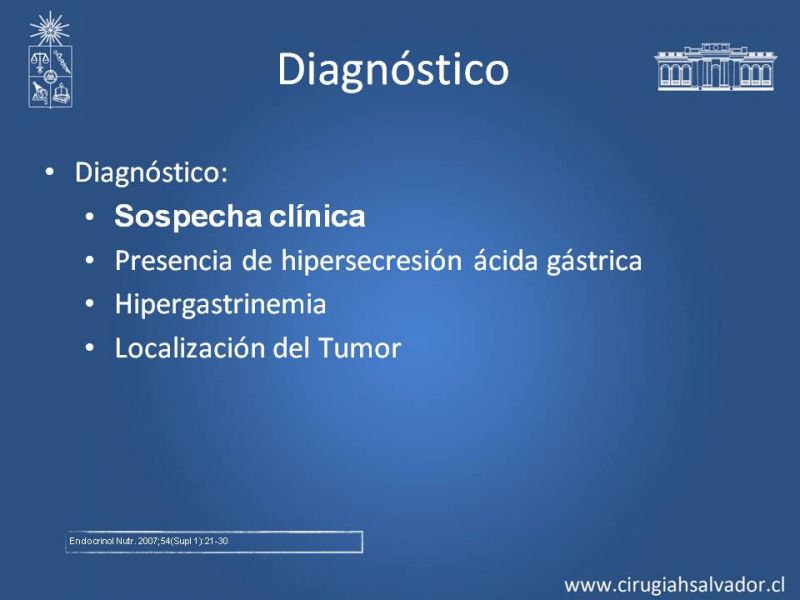 Diagnóstico

• Diagnóstico:
  • Sospecha clínica
  • Presencia de hipersecresión ácida gástrica
  • Hipergastrinemia
  • Localización del Tumor

Endocrinol Nutr. 2007;54(Supl 1):21-30

www.cirugiahsalvador.cl